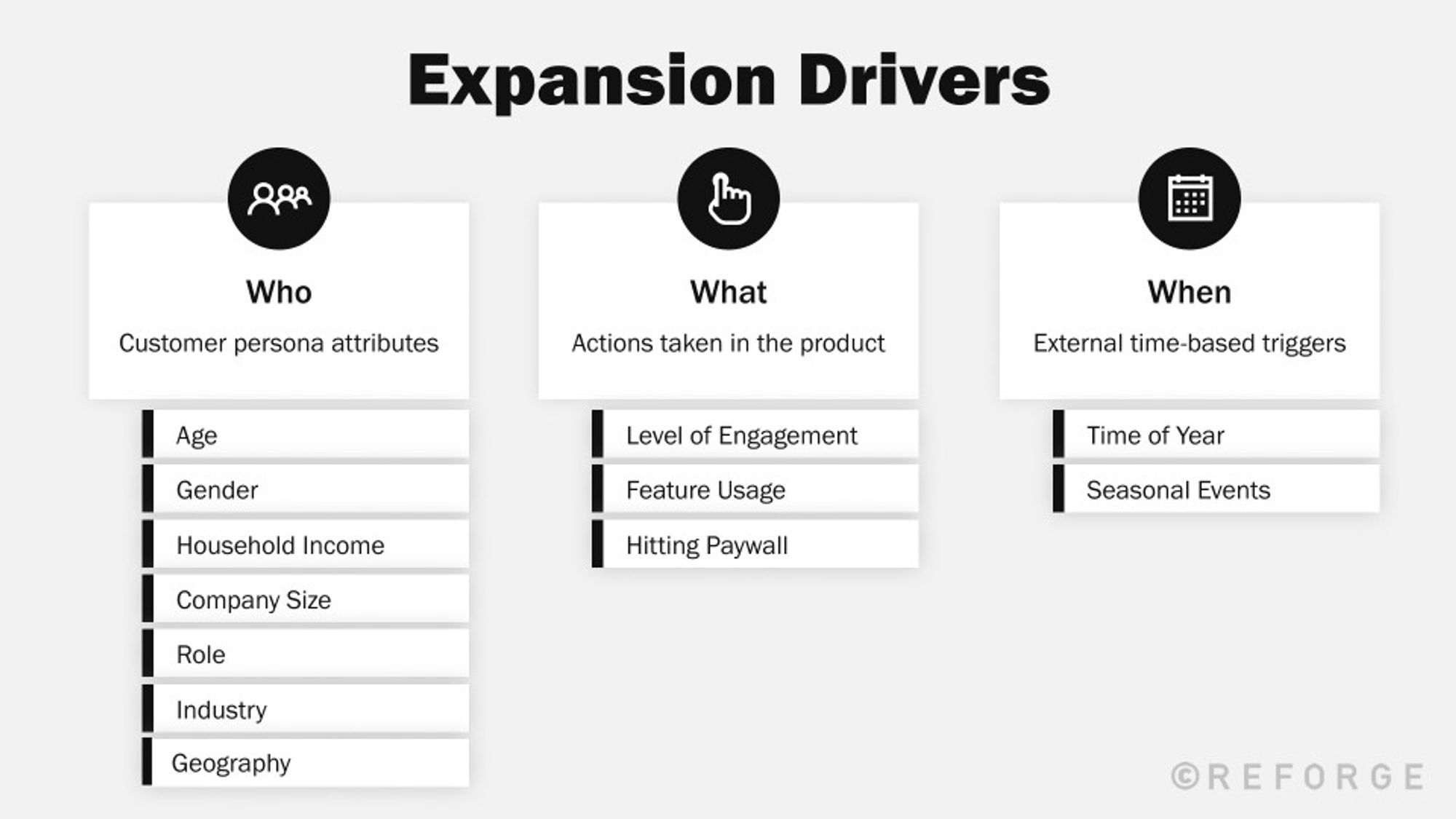 Expansion Drivers

Who

Customer persona attributes

Age

Gender

Household Income

Company Size

Role

Industry

Geography

What

Actions taken in the product

Level of Engagement

Feature Usage

Hitting Paywall

When

External time-based triggers

Time of Year

Seasonal Events

©REFORGE